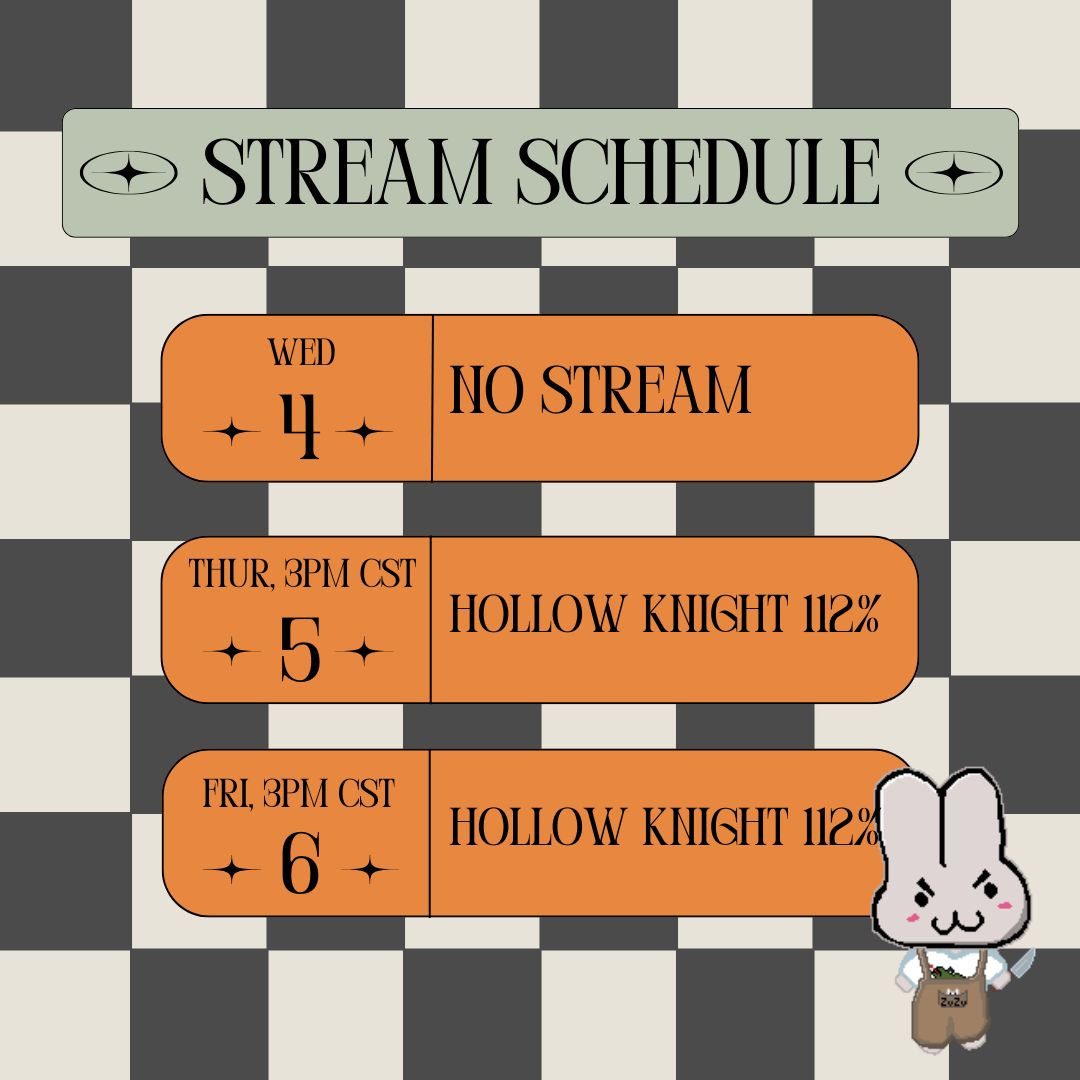 STREAM SCHEDULE

WED
4
NO STREAM

THUR, 3PM CST
5
HOLLOW KNIGHT 112%

FRI, 3PM CST
6
HOLLOW KNIGHT 112%

ZuZu